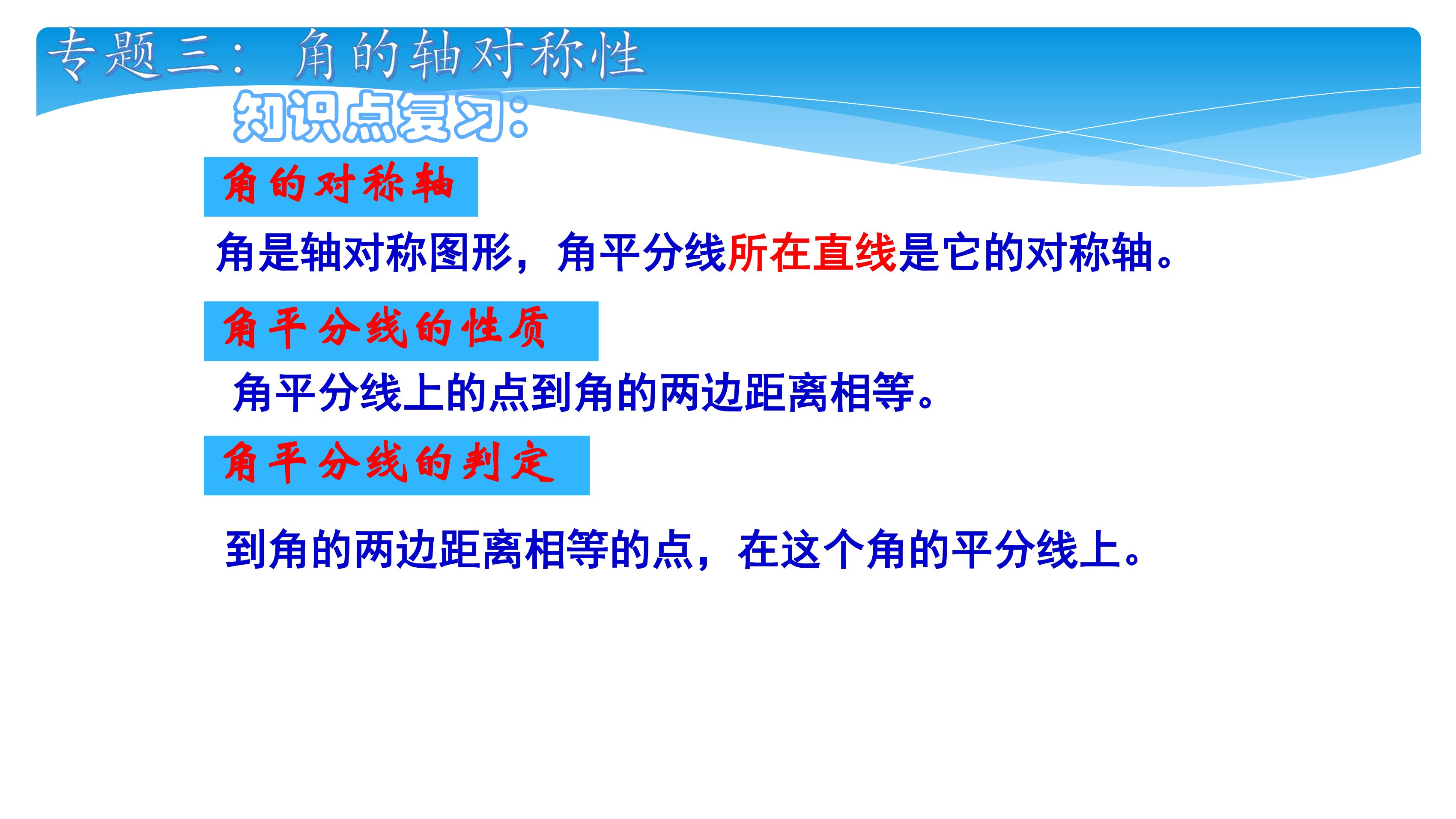 专题三： 角的轴对称性

知识点复习：

角的对称轴

角是轴对称图形，角平分线所在直线是它的对称轴。

角平分线的性质

角平分线上的点到角的两边距离相等。

角平分线的判定

到角的两边距离相等的点，在这个角的平分线上。